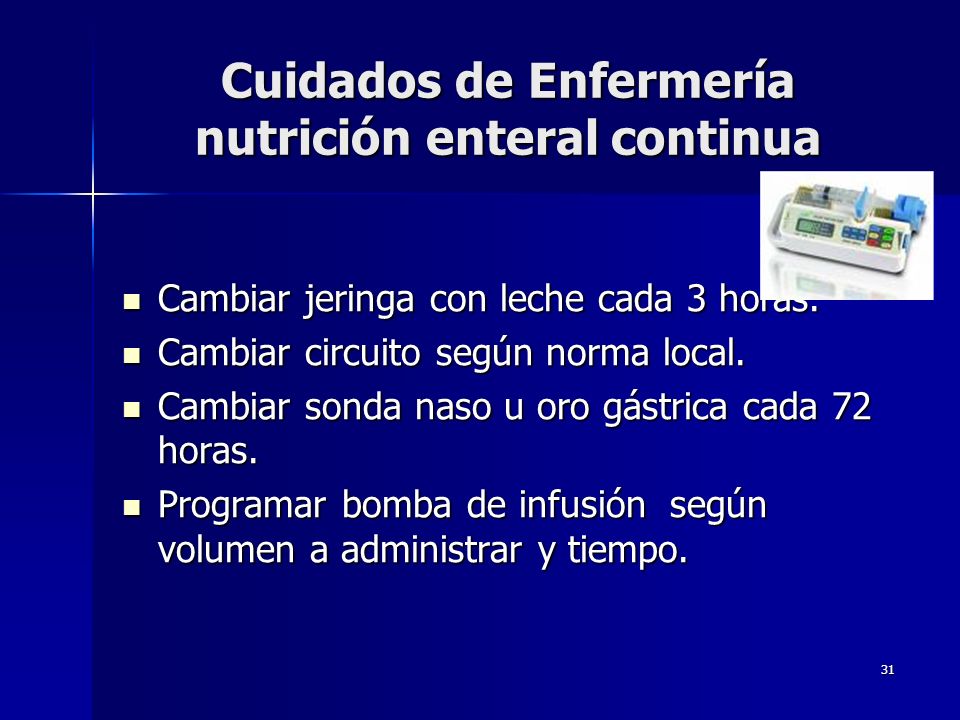 Cuidados de Enfermería nutrición enteral continua

- Cambiar jeringa con leche cada 3 horas.
- Cambiar circuito según norma local.
- Cambiar sonda naso u oro gástrica cada 72 horas.
- Programar bomba de infusión según volumen a administrar y tiempo.

31